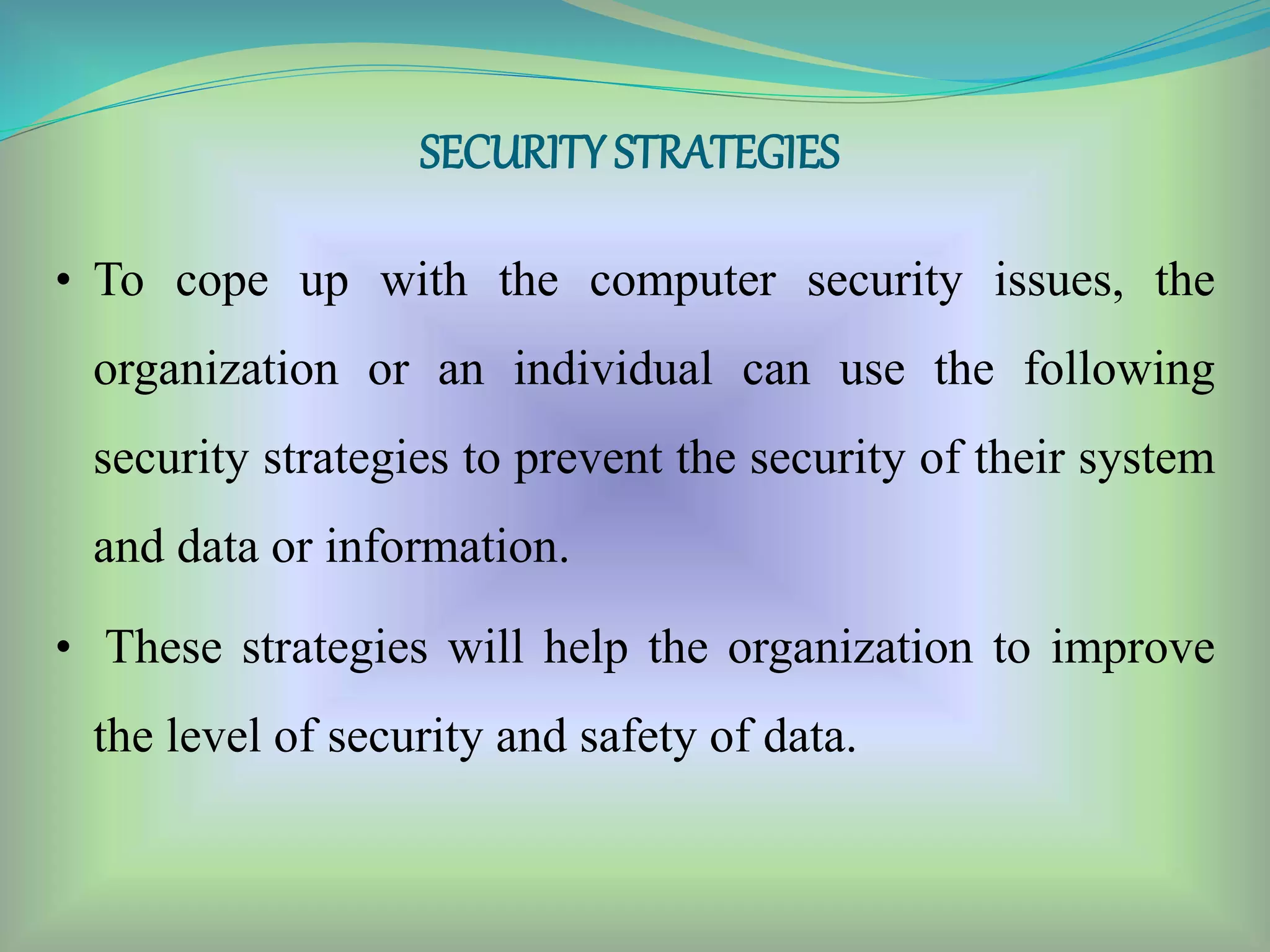 SECURITY STRATEGIES

• To cope up with the computer security issues, the organization or an individual can use the following security strategies to prevent the security of their system and data or information.

• These strategies will help the organization to improve the level of security and safety of data.